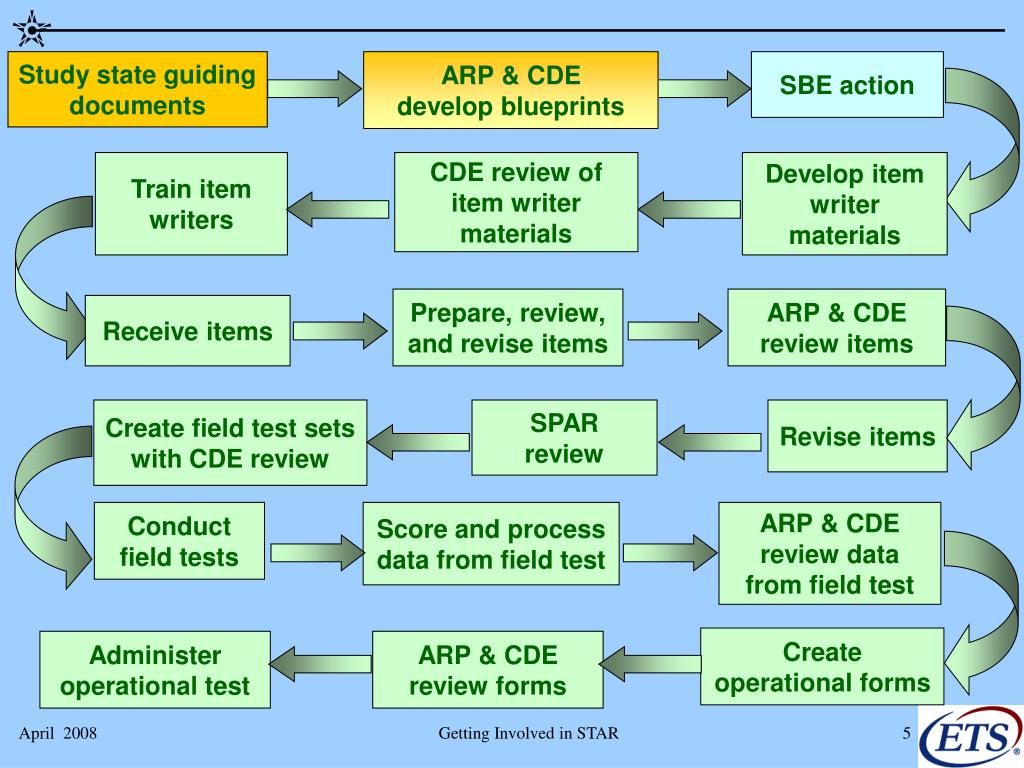 Study state guiding documents

ARP & CDE develop blueprints

SBE action

Develop item writer materials

CDE review of item writer materials

Train item writers

Receive items

Prepare, review, and revise items

ARP & CDE review items

Revise items

SPAR review

Create field test sets with CDE review

Conduct field tests

Score and process data from field test

ARP & CDE review data from field test

Create operational forms

ARP & CDE review forms

Administer operational test

April 2008

Getting Involved in STAR

5

ETS